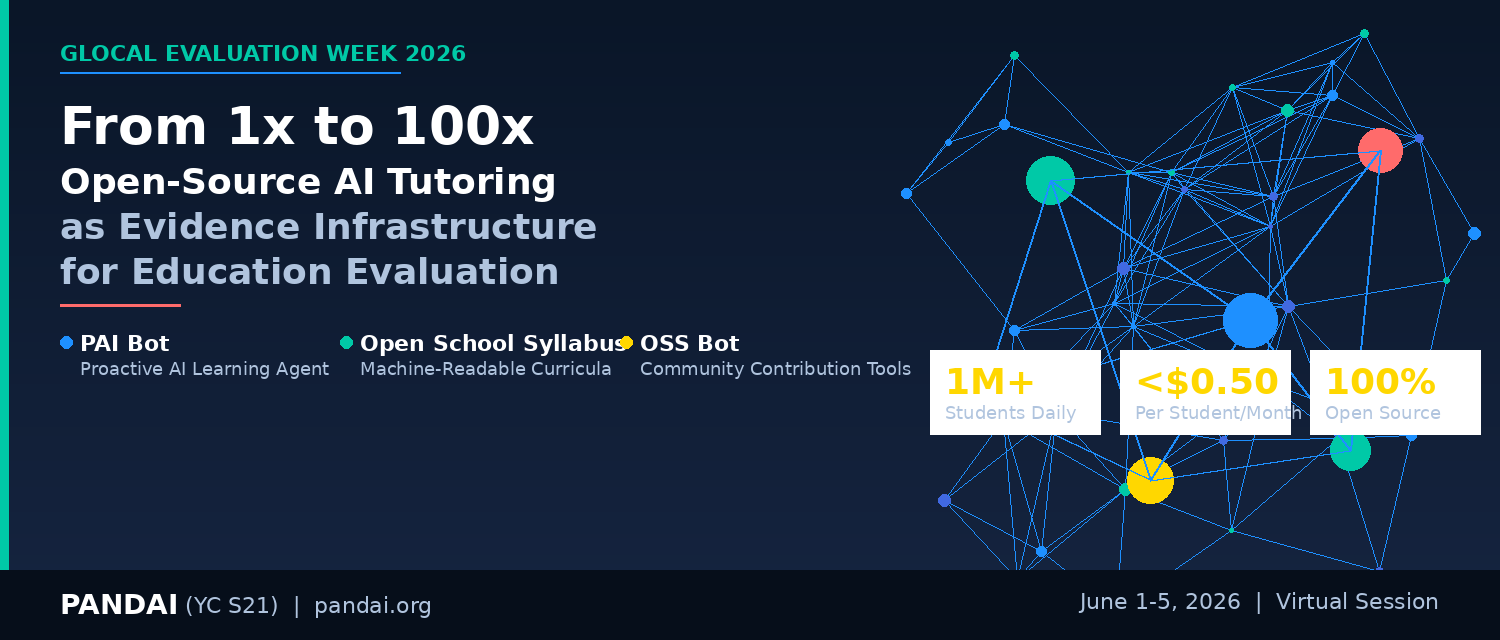 GLOCAL EVALUATION WEEK 2026

From 1x to 100x
Open-Source AI Tutoring
as Evidence Infrastructure
for Education Evaluation

PAI Bot
Proactive AI Learning Agent

Open School Syllabus
Machine-Readable Curricula

OSS Bot
Community Contribution Tools

1M+
Students Daily

<$0.50
Per Student/Month

100%
Open Source

PANDAI (YC S21) | pandai.org

June 1-5, 2026 | Virtual Session